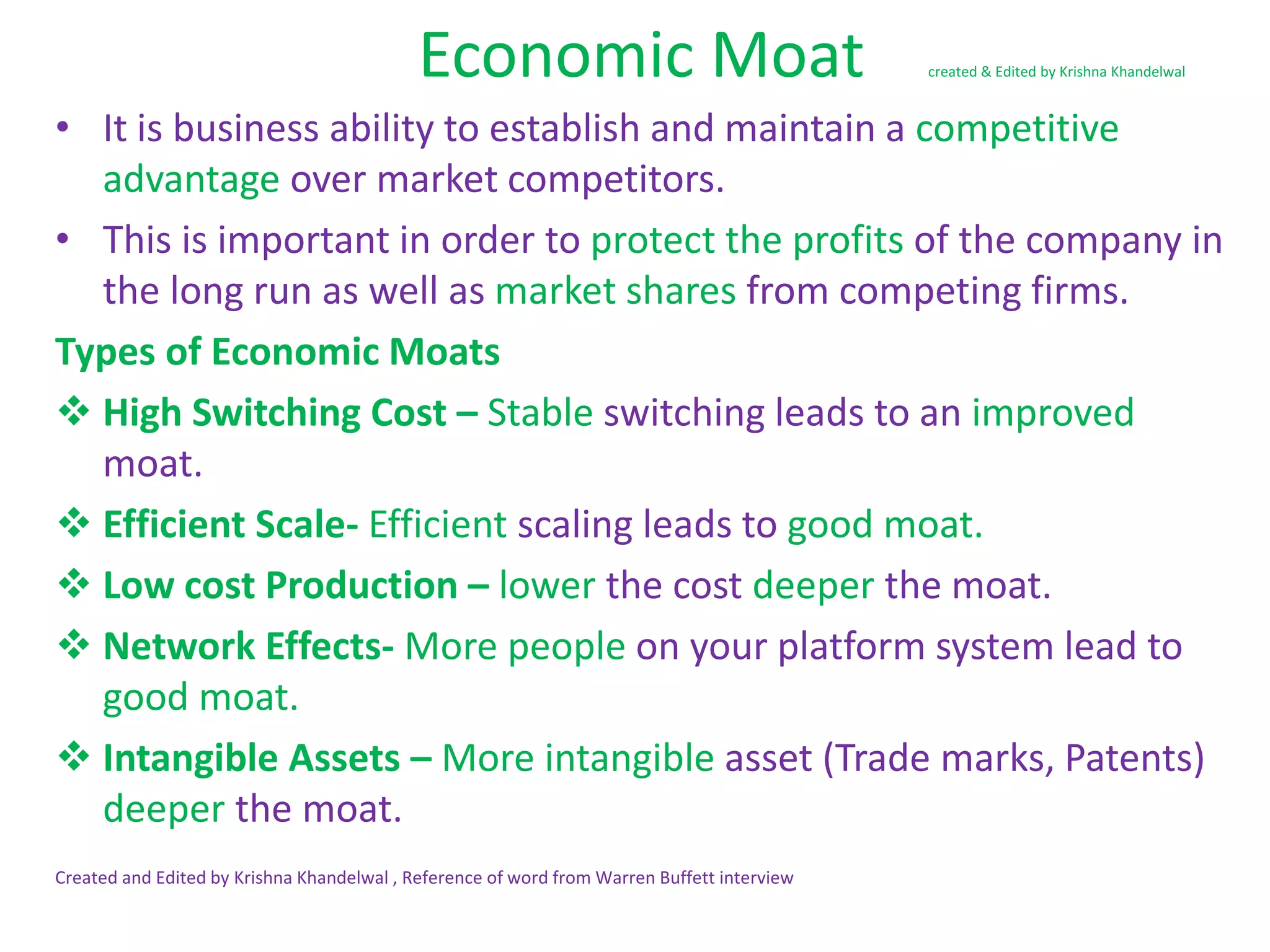 Economic Moat

created & Edited by Krishna Khandelwal

• It is business ability to establish and maintain a competitive advantage over market competitors.

• This is important in order to protect the profits of the company in the long run as well as market shares from competing firms.

Types of Economic Moats

❖ High Switching Cost – Stable switching leads to an improved moat.

❖ Efficient Scale- Efficient scaling leads to good moat.

❖ Low cost Production – lower the cost deeper the moat.

❖ Network Effects- More people on your platform system lead to good moat.

❖ Intangible Assets – More intangible asset (Trade marks, Patents) deeper the moat.

Created and Edited by Krishna Khandelwal , Reference of word from Warren Buffett interview